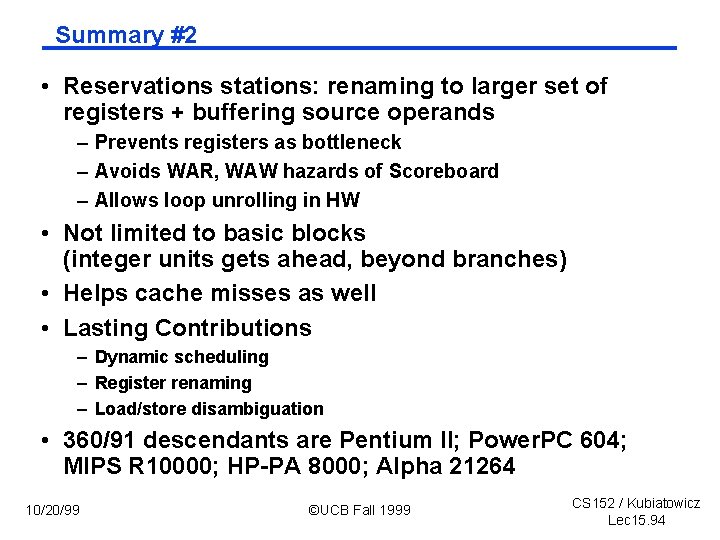 Summary #2

• Reservations stations: renaming to larger set of registers + buffering source operands
– Prevents registers as bottleneck
– Avoids WAR, WAW hazards of Scoreboard
– Allows loop unrolling in HW

• Not limited to basic blocks (integer units gets ahead, beyond branches)

• Helps cache misses as well

• Lasting Contributions
– Dynamic scheduling
– Register renaming
– Load/store disambiguation

• 360/91 descendants are Pentium II; PowerPC 604; MIPS R10000; HP-PA 8000; Alpha 21264

10/20/99

©UCB Fall 1999

CS152 / Kubiatowicz
Lec15.94